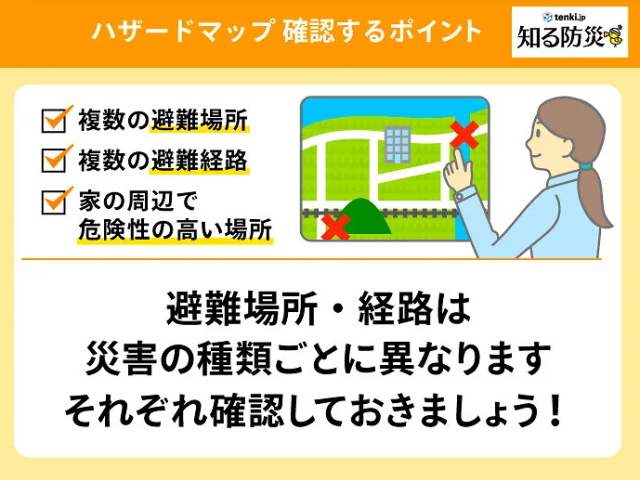 ハザードマップ 確認するポイント

tenki.jp
知る防災

複数の避難場所

複数の避難経路

家の周辺で危険性の高い場所

避難場所・経路は
災害の種類ごとに異なります
それぞれ確認しておきましょう！